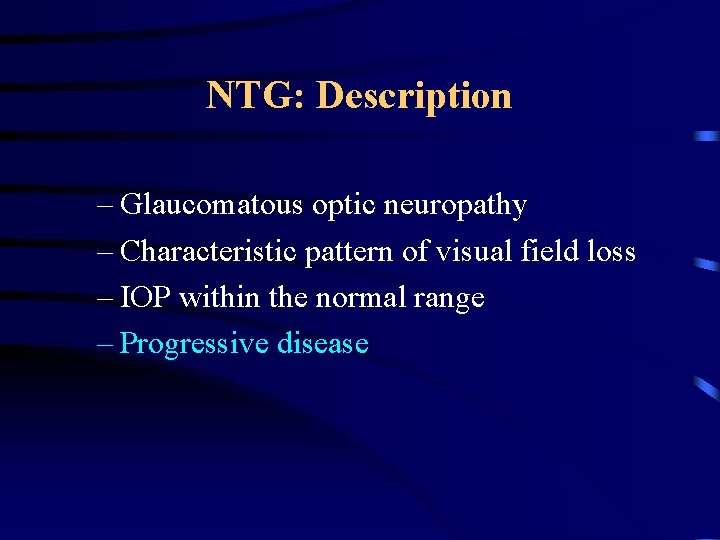 NTG: Description

– Glaucomatous optic neuropathy
– Characteristic pattern of visual field loss
– IOP within the normal range
– Progressive disease